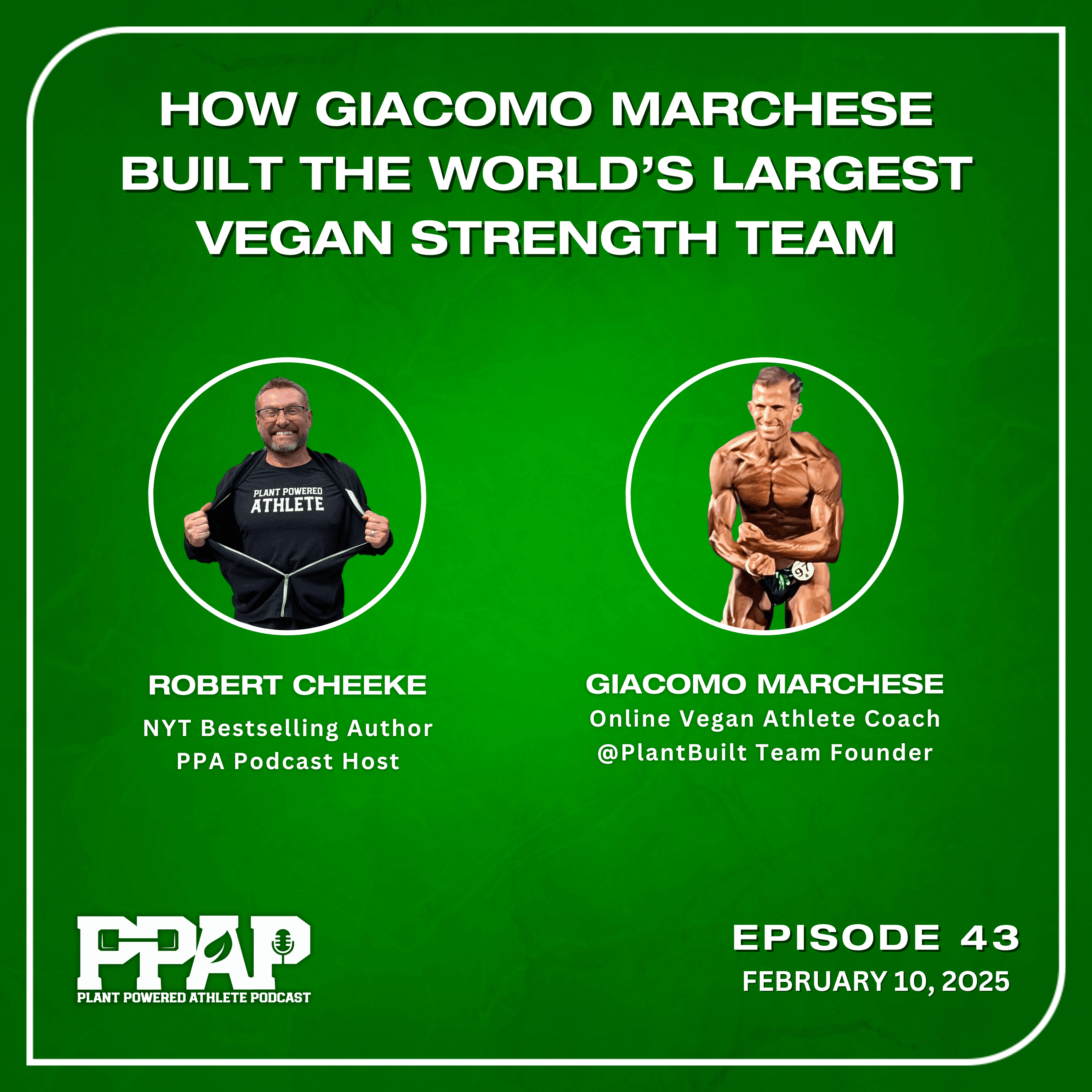 HOW GIACOMO MARCHESE BUILT THE WORLD'S LARGEST VEGAN STRENGTH TEAM

PLANT POWERED
ATHLETE

97

ROBERT CHEEKE
NYT Bestselling Author
PPA Podcast Host

GIACOMO MARCHESE
Online Vegan Athlete Coach
@PlantBuilt Team Founder

PPAP
PLANT POWERED ATHLETE PODCAST

EPISODE 43
FEBRUARY 10, 2025